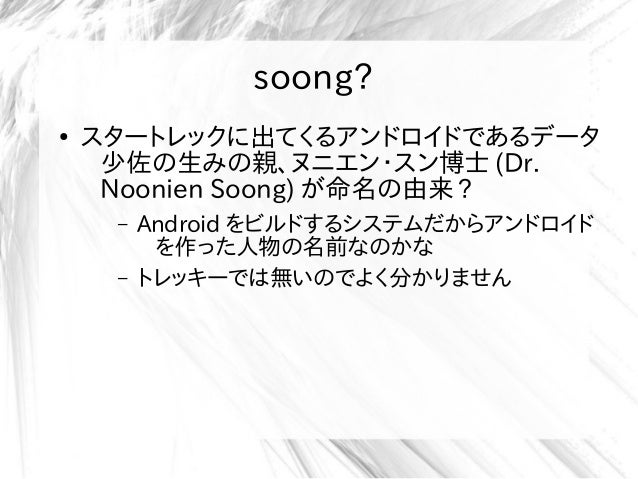 soong?

• スタートレックに出てくるアンドロイドであるデータ少佐の生みの親、ヌニエン・スン博士 (Dr. Noonien Soong) が命名の由来？

– Android をビルドするシステムだからアンドロイドを作った人物の名前なのかな

– トレッキーでは無いのでよく分かりません